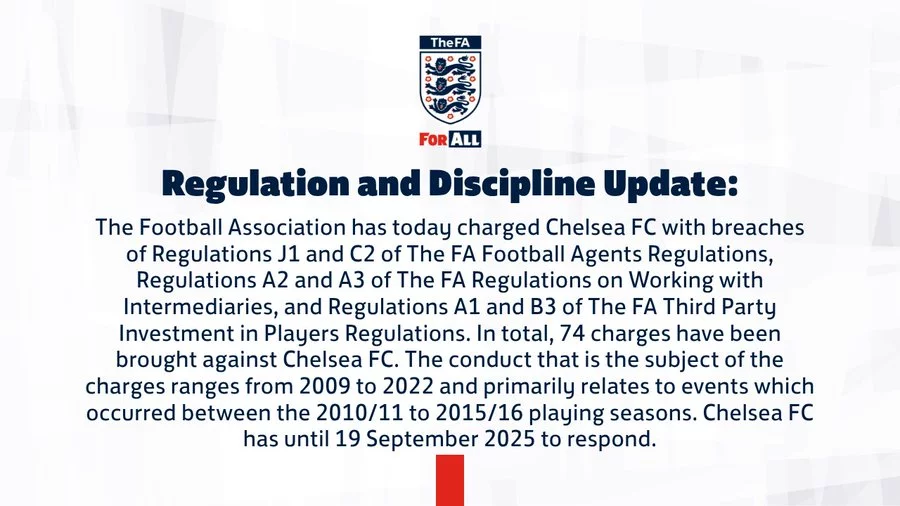 TheFA

FOR ALL

Regulation and Discipline Update:

The Football Association has today charged Chelsea FC with breaches of Regulations J1 and C2 of The FA Football Agents Regulations, Regulations A2 and A3 of The FA Regulations on Working with Intermediaries, and Regulations A1 and B3 of The FA Third Party Investment in Players Regulations. In total, 74 charges have been brought against Chelsea FC. The conduct that is the subject of the charges ranges from 2009 to 2022 and primarily relates to events which occurred between the 2010/11 to 2015/16 playing seasons. Chelsea FC has until 19 September 2025 to respond.